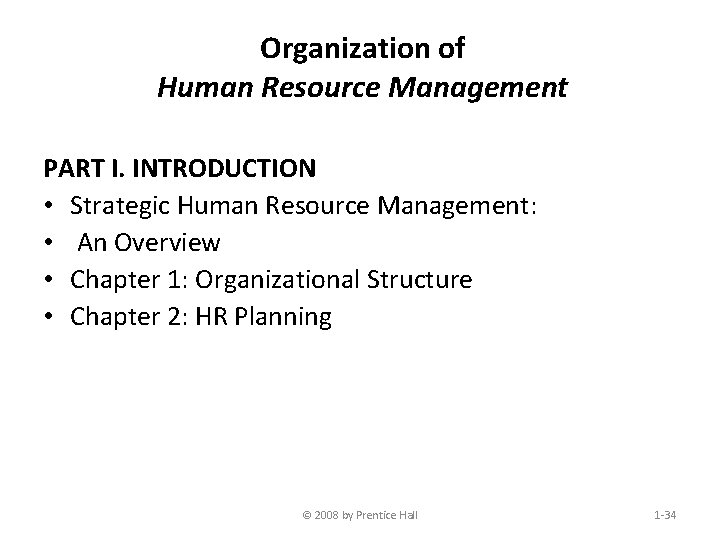 Organization of
Human Resource Management

PART I. INTRODUCTION
• Strategic Human Resource Management:
• An Overview
• Chapter 1: Organizational Structure
• Chapter 2: HR Planning

© 2008 by Prentice Hall

1-34